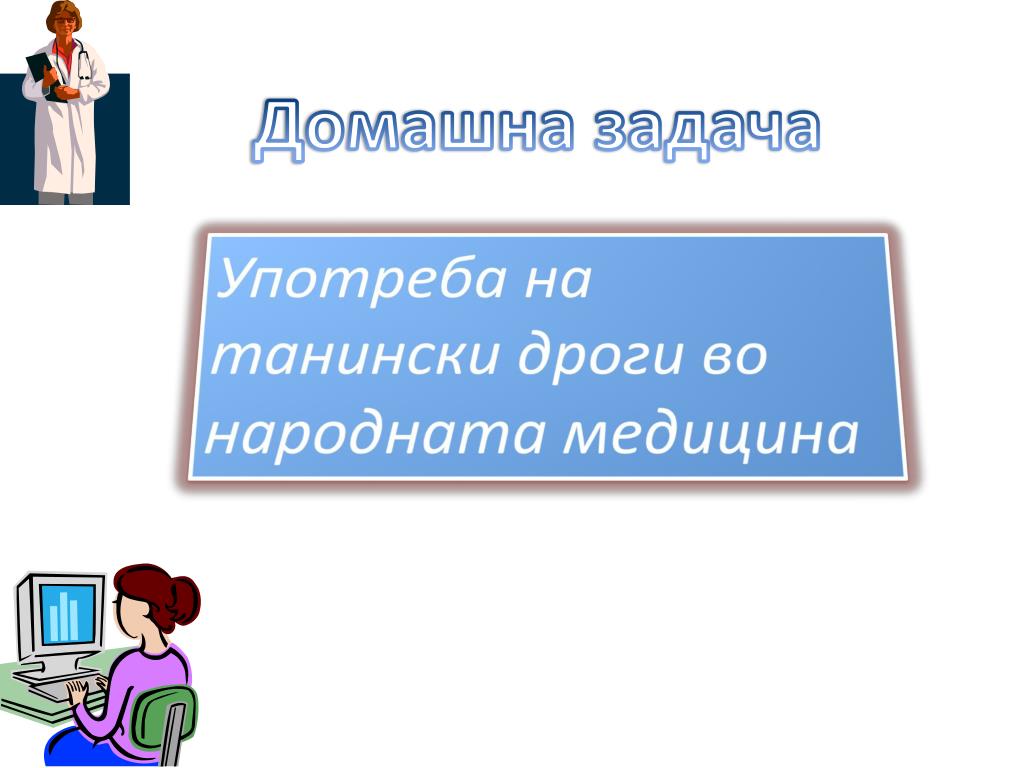 Домашна задача

Употреба на танински дроги во народната медицина